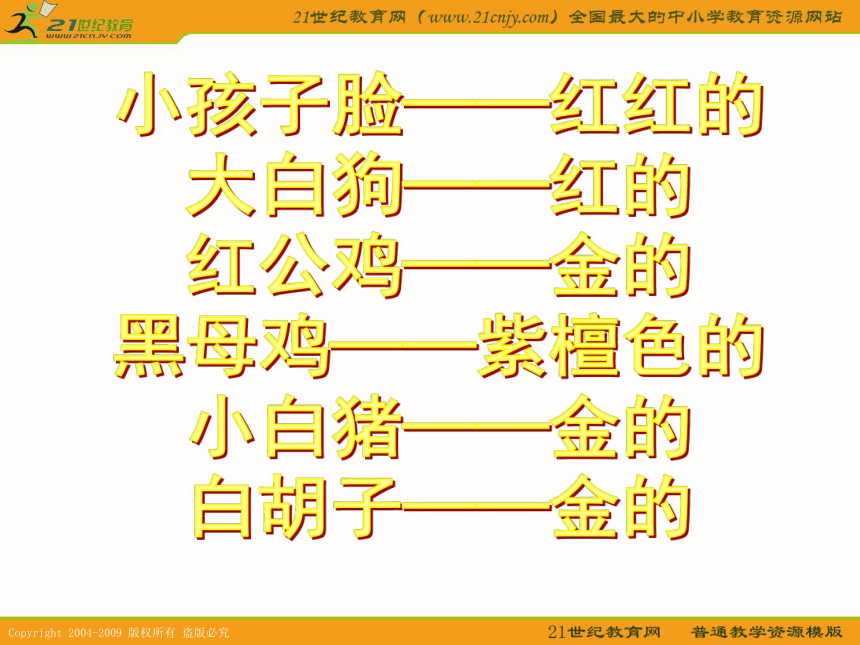 21世纪教育
www.21cnjy.com

21世纪教育网（www.21cnjy.com）全国最大的中小学教育资源网站

小孩子脸——红红的
大白狗——红的
红公鸡——金的
黑母鸡——紫檀色的
小白猪——金的
白胡子——金的

Copyright 2004-2009 版权所有 盗版必究

21世纪教育网 普通教学资源模版